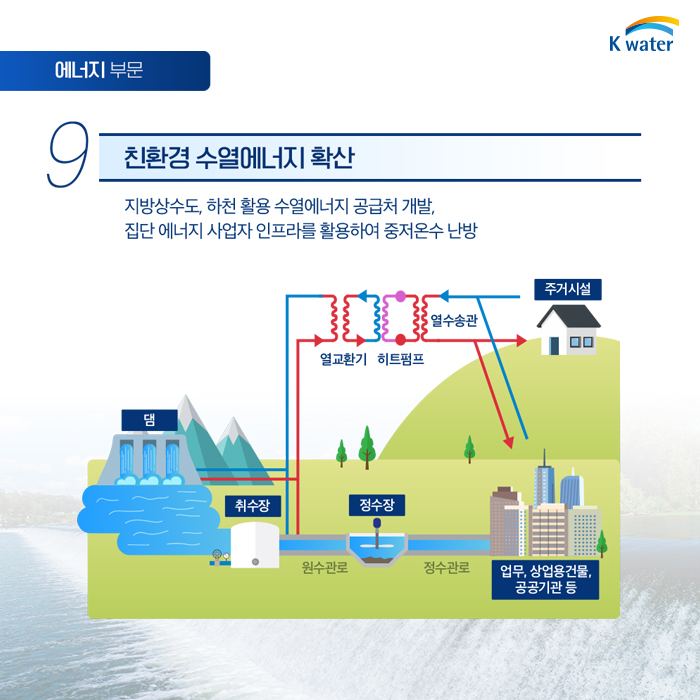 K water

에너지 부문

9

친환경 수열에너지 확산

지방상수도, 하천 활용 수열에너지 공급처 개발,
집단 에너지 사업자 인프라를 활용하여 중저온수 난방

주거시설

열수송관

열교환기 히트펌프

댐

취수장

정수장

원수관로

정수관로

업무, 상업용건물,
공공기관 등